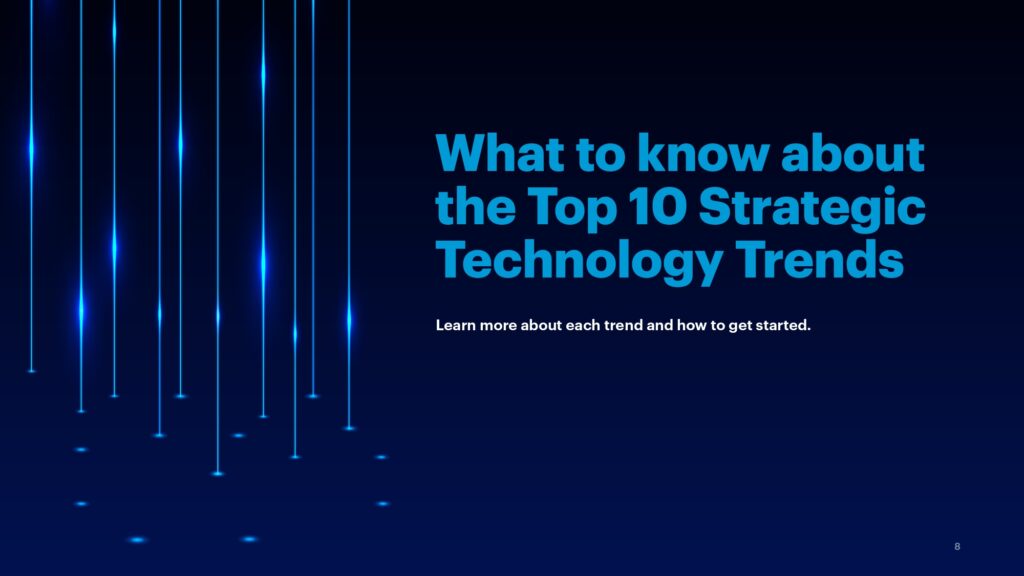 What to know about the Top 10 Strategic Technology Trends

Learn more about each trend and how to get started.

8